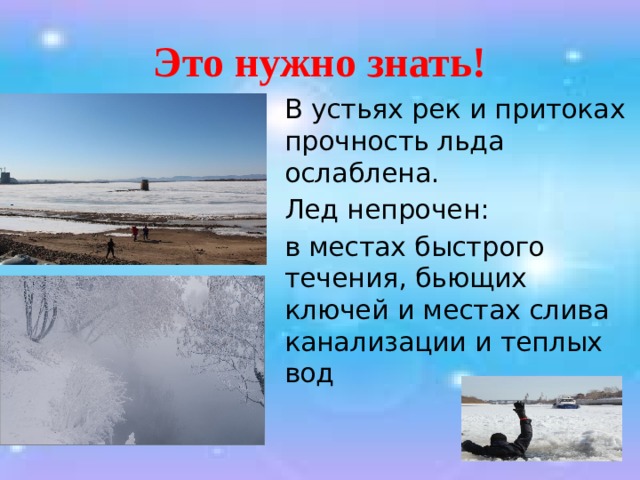 Это нужно знать!

В устьях рек и притоках прочность льда ослаблена.

Лед непрочен:

в местах быстрого течения, бьющих ключей и местах слива канализации и теплых вод